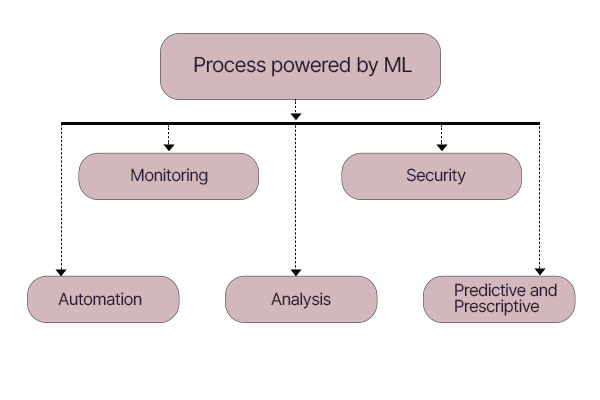 Process powered by ML

Monitoring

Security

Automation

Analysis

Predictive and Prescriptive